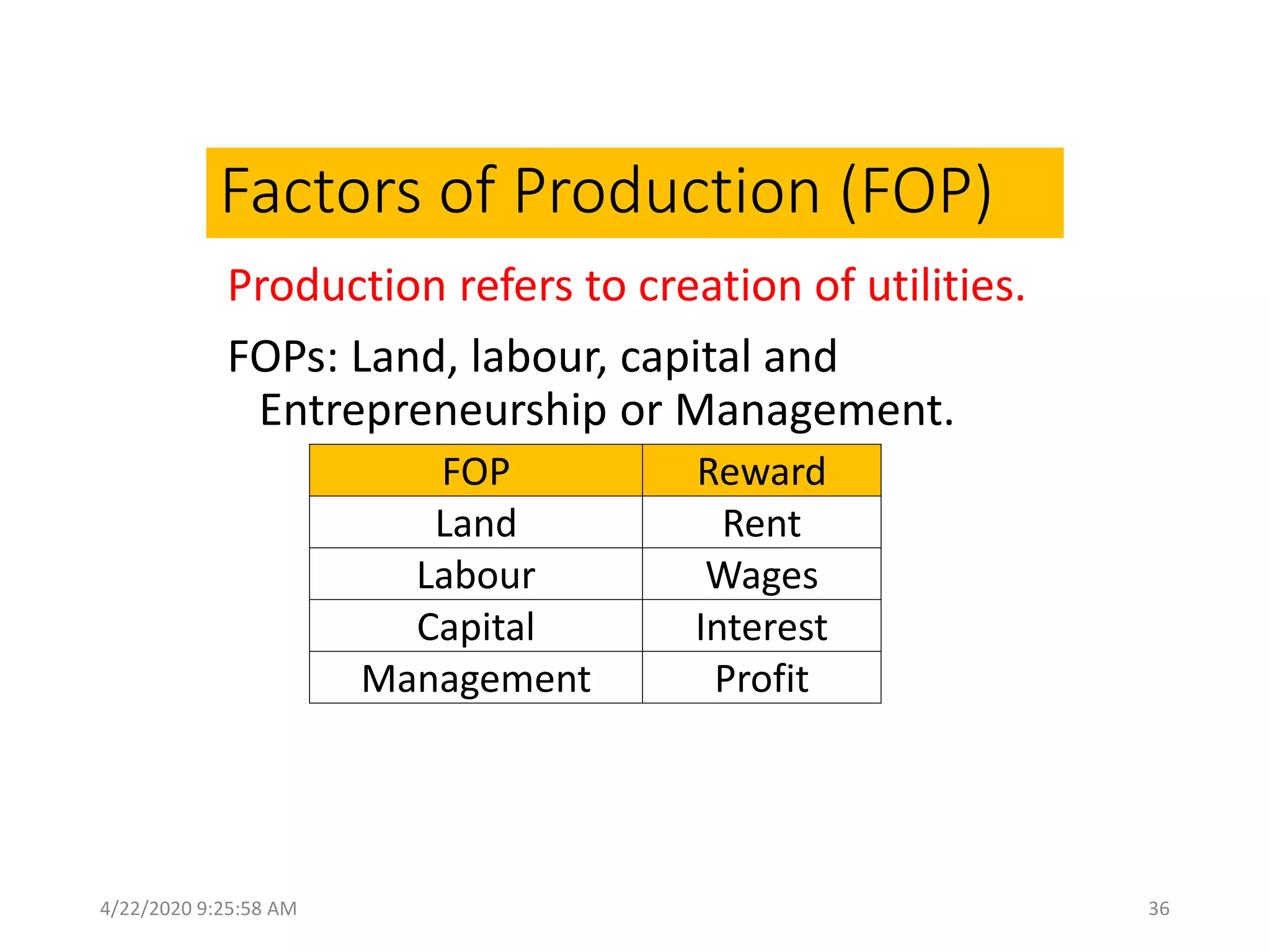 Factors of Production (FOP)

Production refers to creation of utilities.

FOPs: Land, labour, capital and Entrepreneurship or Management.

| FOP | Reward |
|---|---|
| Land | Rent |
| Labour | Wages |
| Capital | Interest |
| Management | Profit |

4/22/2020 9:25:58 AM

36